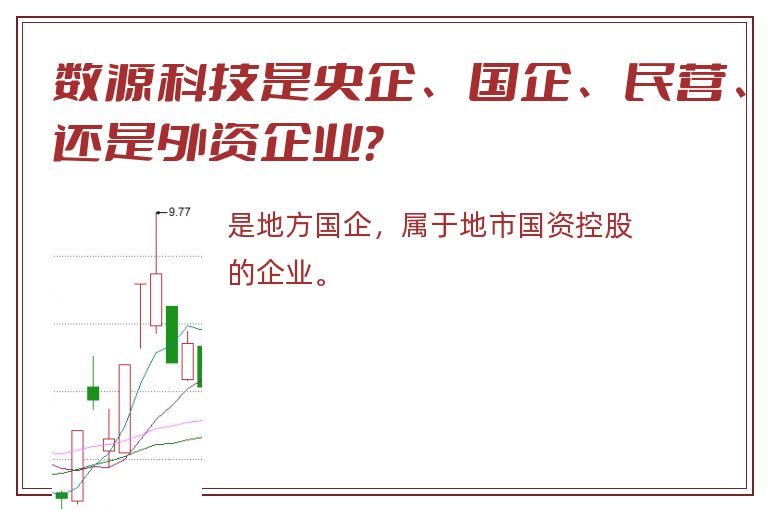 数源科技是央企、国企、民营、还是外资企业?

9.77

是地方国企，属于地市国资控股的企业。